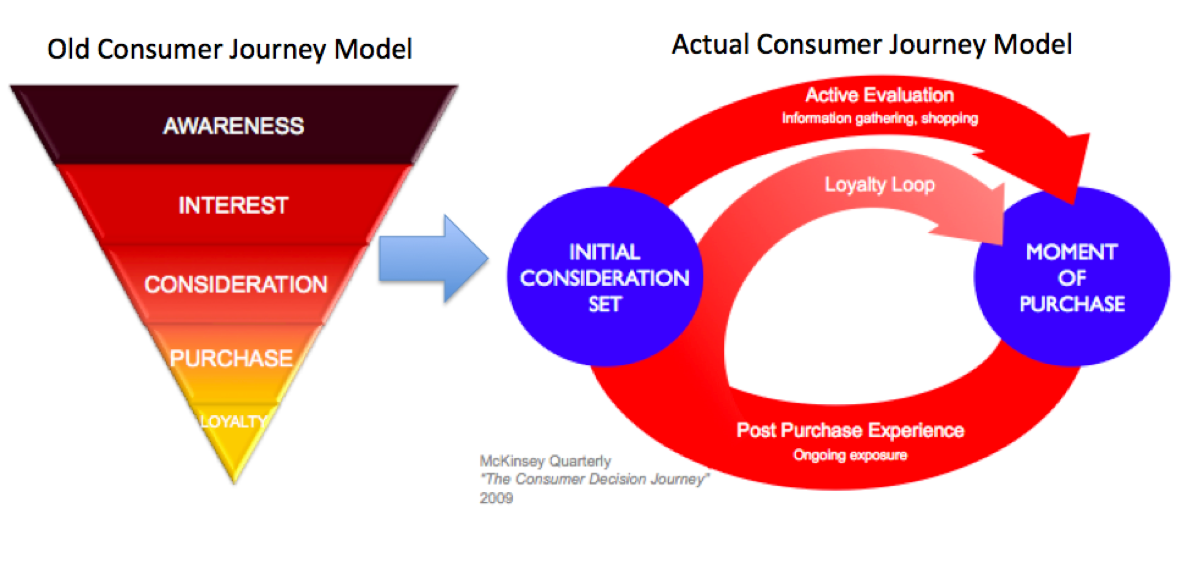 Old Consumer Journey Model

AWARENESS

INTEREST

CONSIDERATION

PURCHASE

LOYALTY

Actual Consumer Journey Model

Active Evaluation
Information gathering, shopping

Loyalty Loop

INITIAL CONSIDERATION SET

MOMENT OF PURCHASE

Post Purchase Experience
Ongoing exposure

McKinsey Quarterly
"The Consumer Decision Journey"
2009